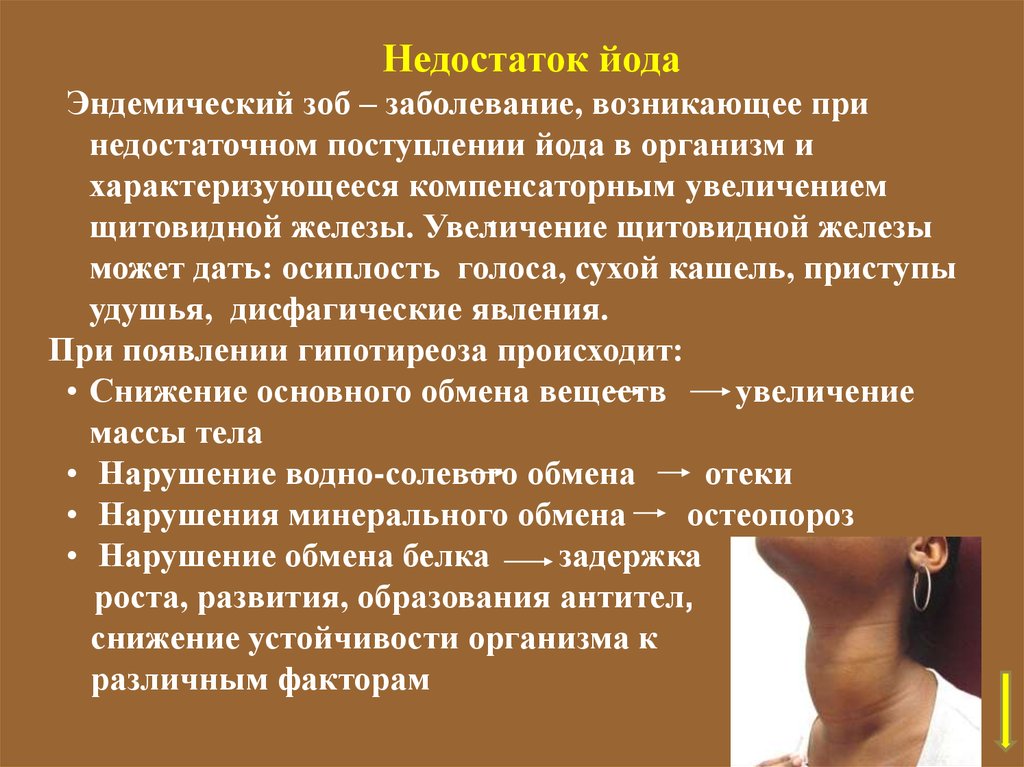 Недостаток йода

Эндемический зоб – заболевание, возникающее при недостаточном поступлении йода в организм и характеризующееся компенсаторным увеличением щитовидной железы. Увеличение щитовидной железы может дать: осиплость голоса, сухой кашель, приступы удушья, дисфагические явления.

При появлении гипотиреоза происходит:

• Снижение основного обмена веществ → увеличение массы тела
• Нарушение водно-солевого обмена → отеки
• Нарушения минерального обмена → остеопороз
• Нарушение обмена белка → задержка роста, развития, образования антител, снижение устойчивости организма к различным факторам